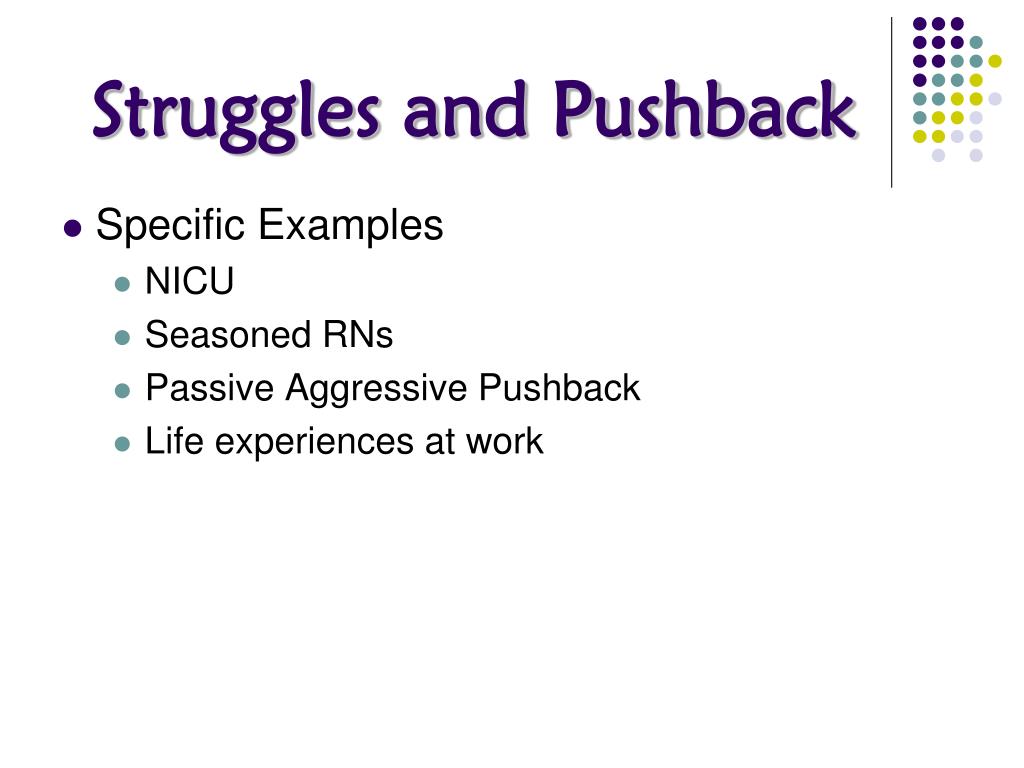 Struggles and Pushback

- Specific Examples
  - NICU
  - Seasoned RNs
  - Passive Aggressive Pushback
  - Life experiences at work